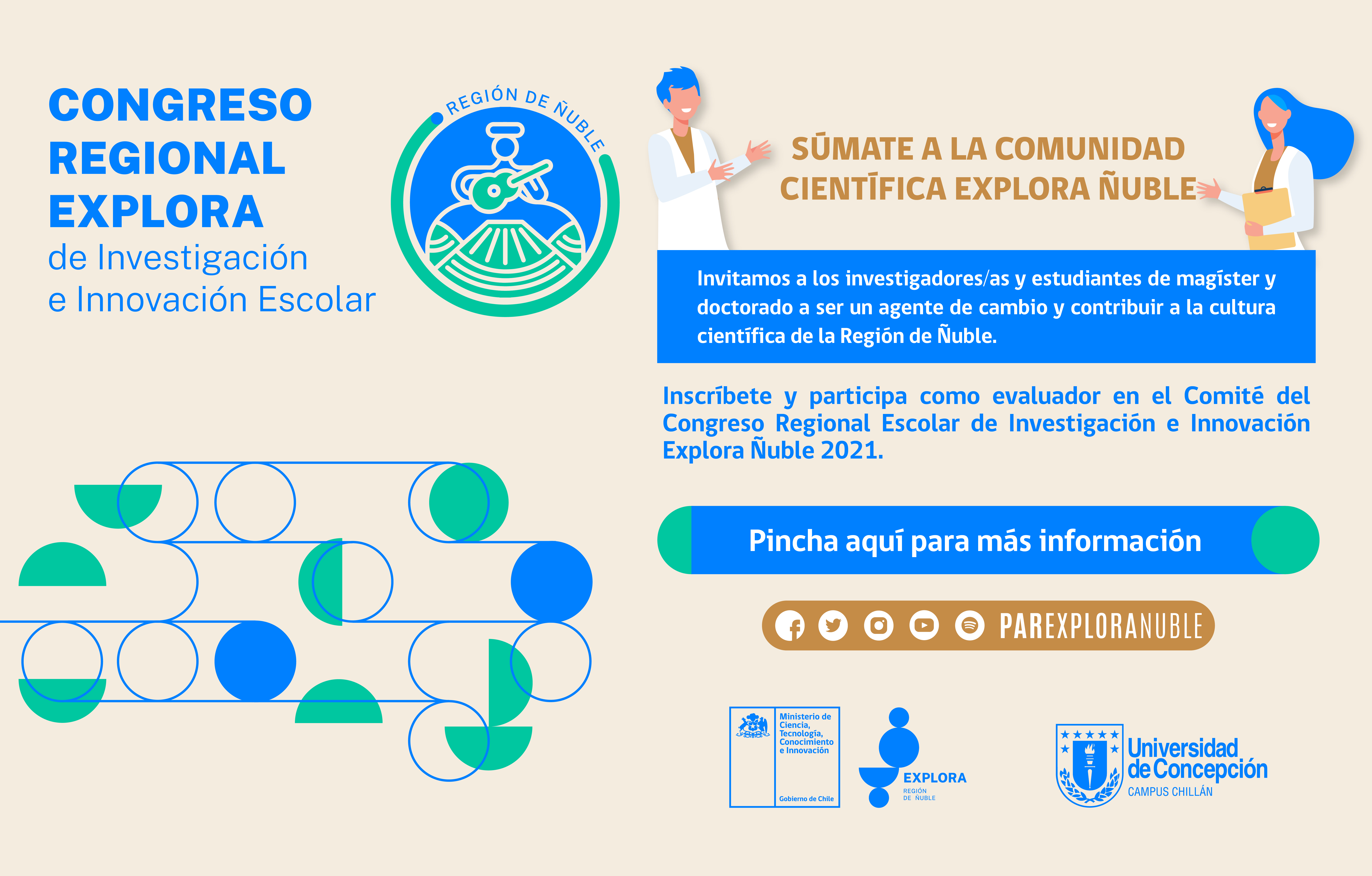 CONGRESO REGIONAL EXPLORA
de Investigación
e Innovación Escolar

REGIÓN DE ÑUBLE

SÚMATE A LA COMUNIDAD CIENTÍFICA EXPLORA ÑUBLE

Invitamos a los investigadores/as y estudiantes de magíster y doctorado a ser un agente de cambio y contribuir a la cultura científica de la Región de Ñuble.

Inscríbete y participa como evaluador en el Comité del Congreso Regional Escolar de Investigación e Innovación Explora Ñuble 2021.

Pincha aquí para más información

PAREXPLORANUBLE

Ministerio de Ciencia, Tecnología, Conocimiento e Innovación
Gobierno de Chile

EXPLORA
REGIÓN DE ÑUBLE

Universidad de Concepción
CAMPUS CHILLÁN